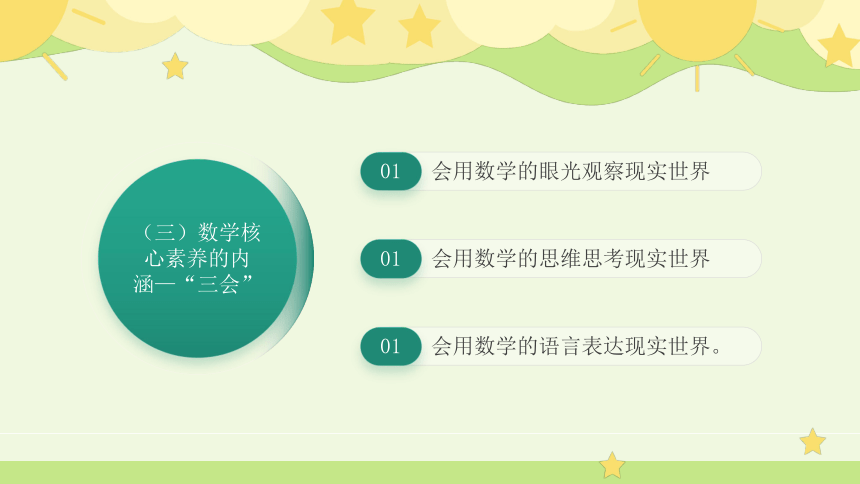 （三）数学核心素养的内涵—“三会”

01 会用数学的眼光观察现实世界

01 会用数学的思维思考现实世界

01 会用数学的语言表达现实世界。